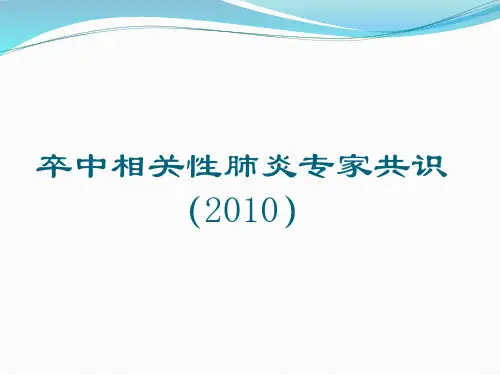 卒中相关性肺炎专家共识
(2010)